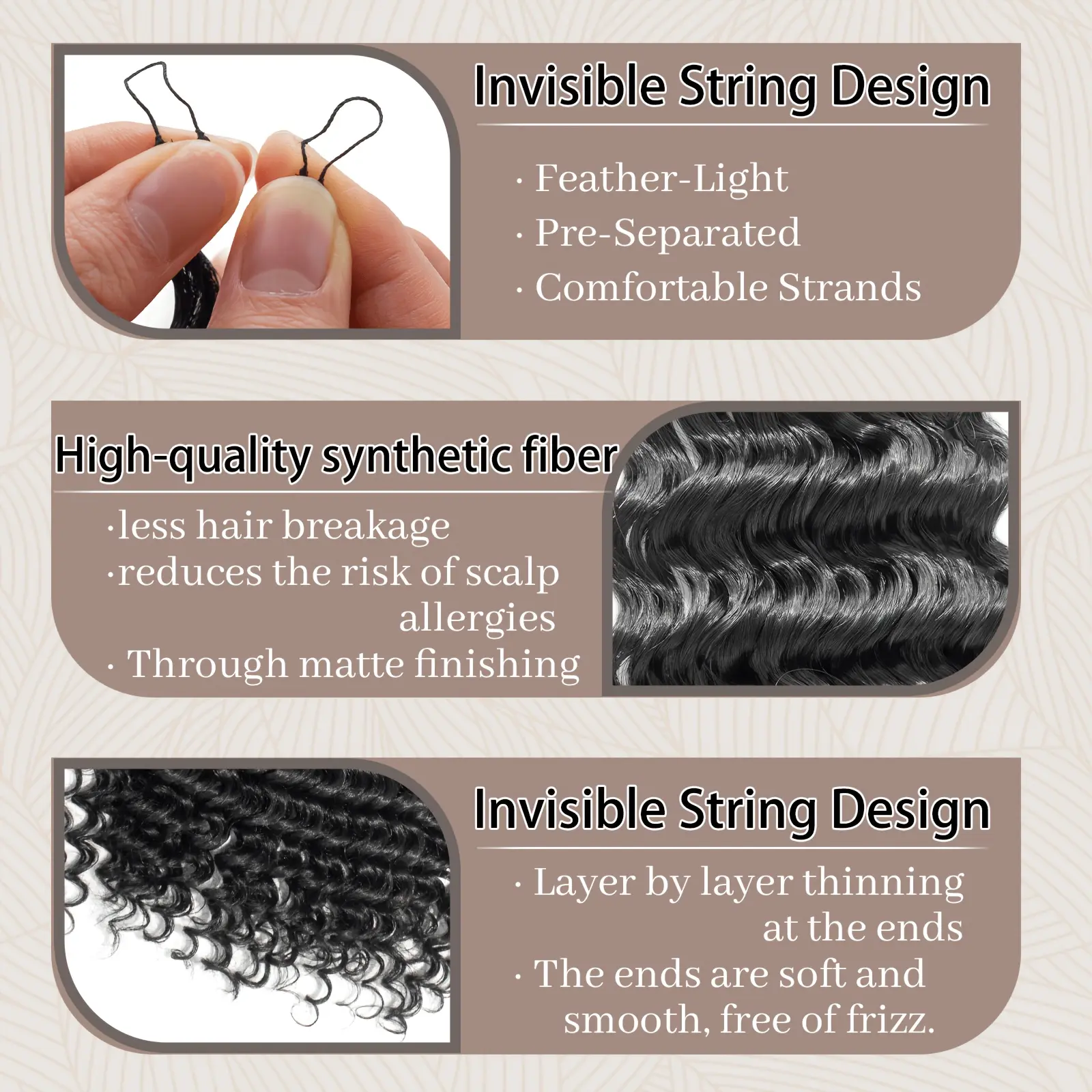 Invisible String Design

· Feather-Light
· Pre-Separated
· Comfortable Strands

High-quality synthetic fiber

·less hair breakage
·reduces the risk of scalp allergies
· Through matte finishing

Invisible String Design

· Layer by layer thinning at the ends
· The ends are soft and smooth, free of frizz.